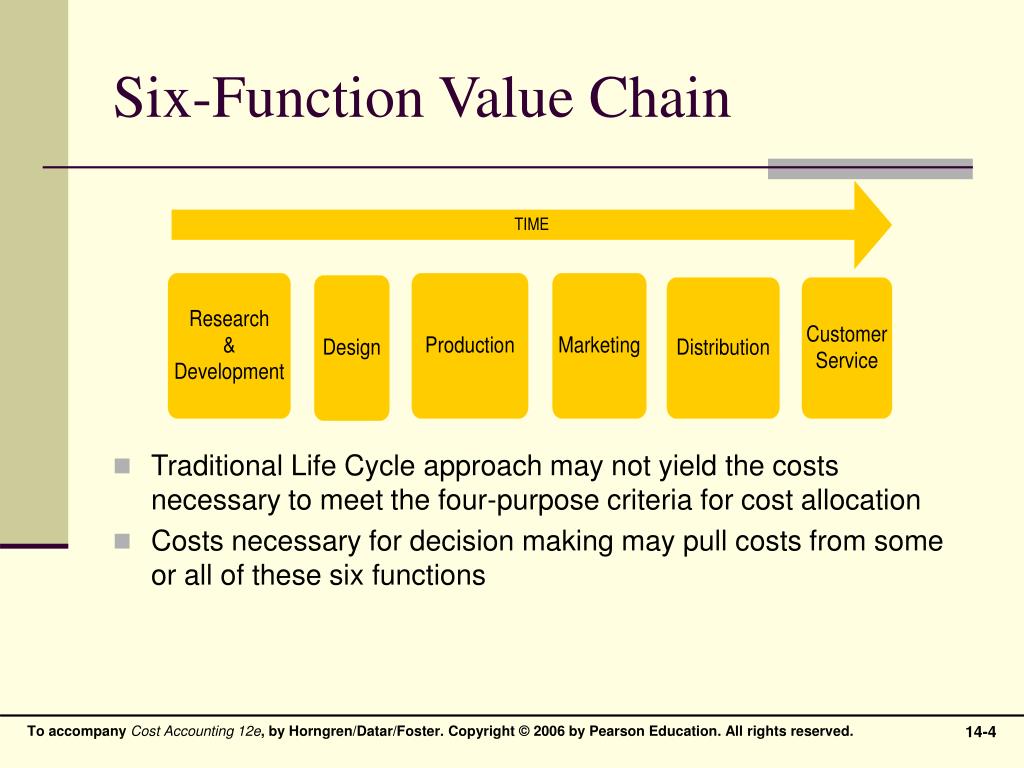 Six-Function Value Chain

TIME

Research & Development

Design

Production

Marketing

Distribution

Customer Service

Traditional Life Cycle approach may not yield the costs necessary to meet the four-purpose criteria for cost allocation

Costs necessary for decision making may pull costs from some or all of these six functions

To accompany Cost Accounting 12e, by Horngren/Datar/Foster. Copyright © 2006 by Pearson Education. All rights reserved.

14-4